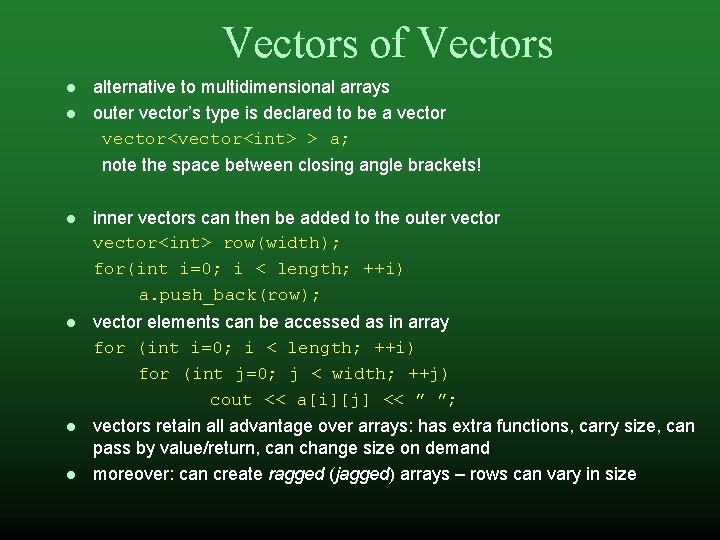 Vectors of Vectors

- alternative to multidimensional arrays
- outer vector's type is declared to be a vector

vector<vector<int> > a;

note the space between closing angle brackets!

- inner vectors can then be added to the outer vector

vector<int> row(width);
for(int i=0; i < length; ++i)
    a.push_back(row);

- vector elements can be accessed as in array

for (int i=0; i < length; ++i)
    for (int j=0; j < width; ++j)
        cout << a[i][j] << " ";

- vectors retain all advantage over arrays: has extra functions, carry size, can pass by value/return, can change size on demand
- moreover: can create ragged (jagged) arrays – rows can vary in size